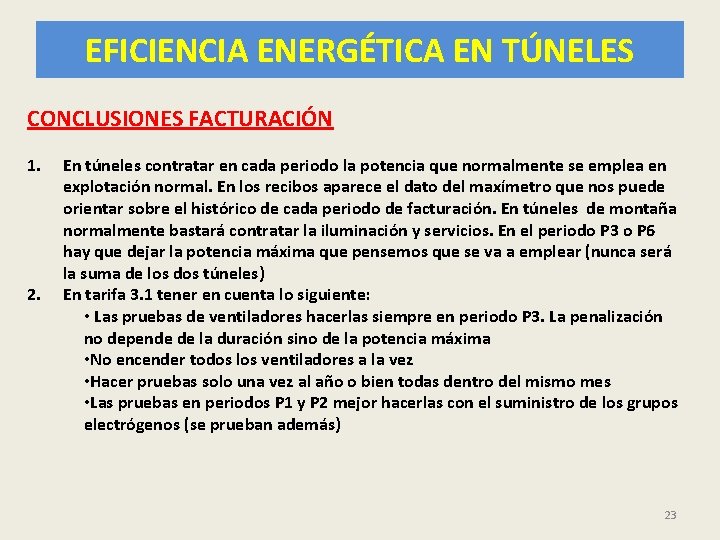 EFICIENCIA ENERGÉTICA EN TÚNELES

CONCLUSIONES FACTURACIÓN

1. En túneles contratar en cada periodo la potencia que normalmente se emplea en explotación normal. En los recibos aparece el dato del maxímetro que nos puede orientar sobre el histórico de cada periodo de facturación. En túneles de montaña normalmente bastará contratar la iluminación y servicios. En el periodo P3 o P6 hay que dejar la potencia máxima que pensemos que se va a emplear (nunca será la suma de los dos túneles)

2. En tarifa 3.1 tener en cuenta lo siguiente:
• Las pruebas de ventiladores hacerlas siempre en periodo P3. La penalización no depende de la duración sino de la potencia máxima
•No encender todos los ventiladores a la vez
•Hacer pruebas solo una vez al año o bien todas dentro del mismo mes
•Las pruebas en periodos P1 y P2 mejor hacerlas con el suministro de los grupos electrógenos (se prueban además)

23